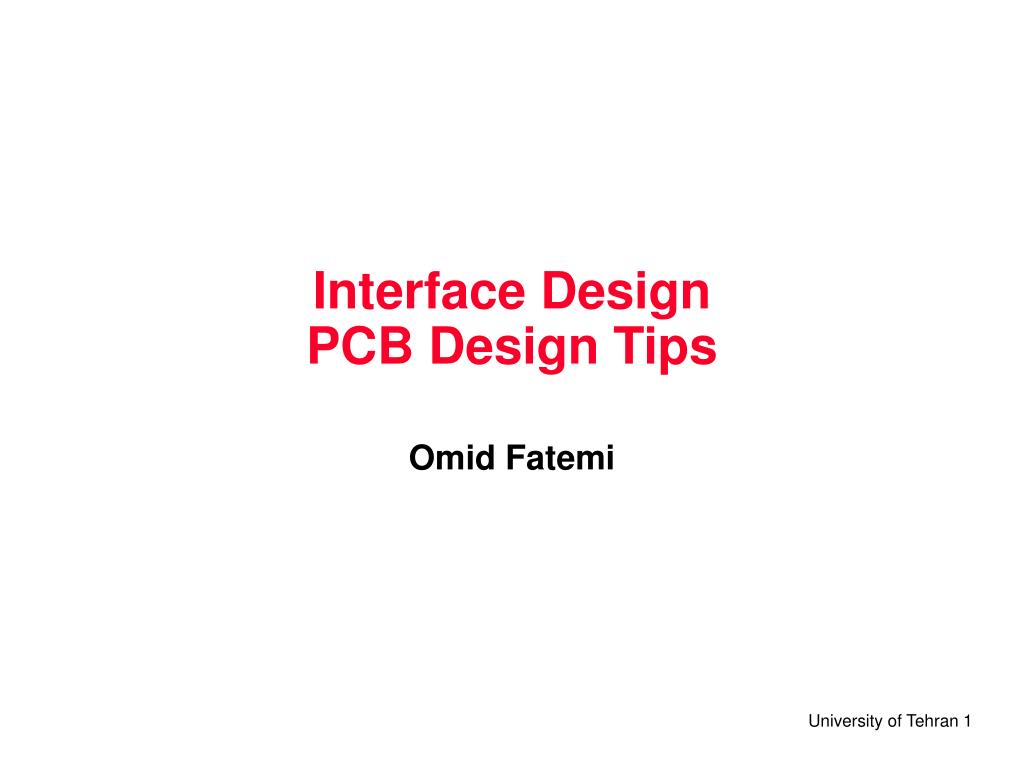 Interface Design
PCB Design Tips

Omid Fatemi

University of Tehran 1